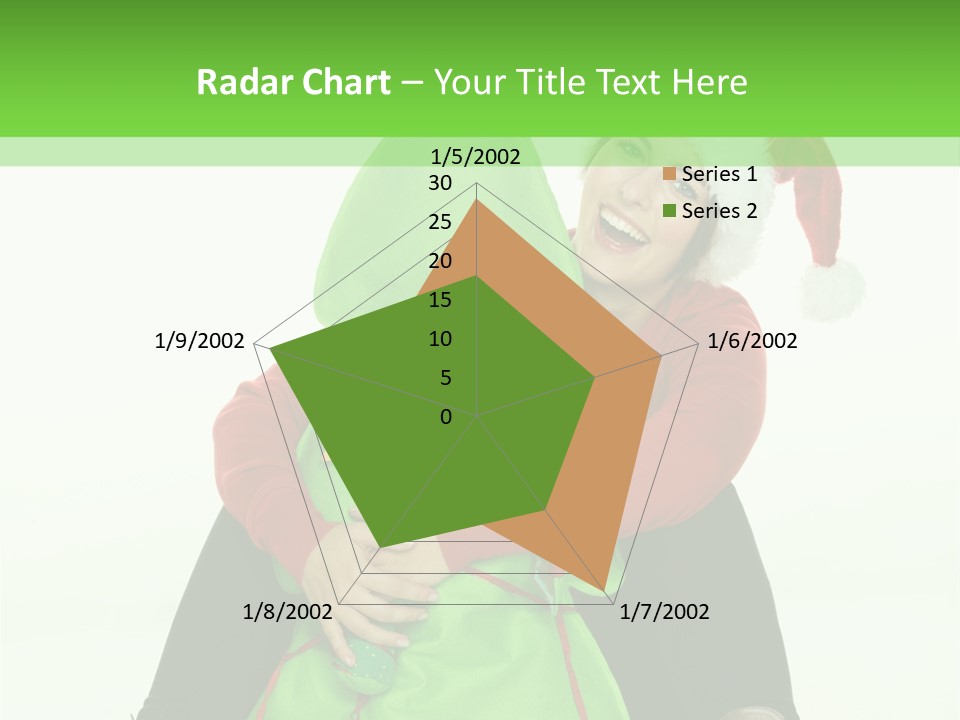 Radar Chart – Your Title Text Here

1/5/2002
30
25
20
15
10
5
0
1/6/2002
1/7/2002
1/8/2002
1/9/2002

Series 1
Series 2